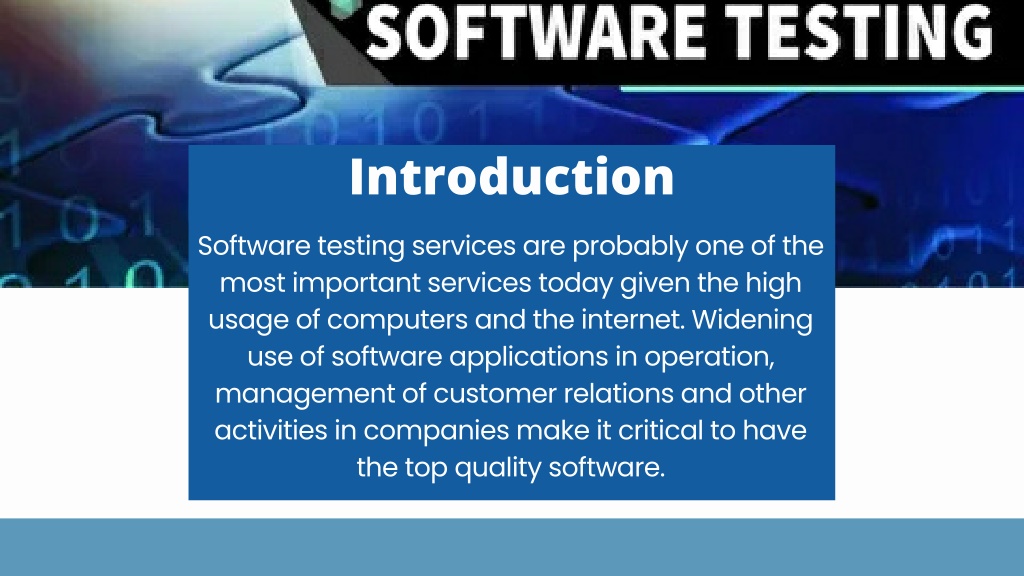 SOFTWARE TESTING

Introduction

Software testing services are probably one of the most important services today given the high usage of computers and the internet. Widening use of software applications in operation, management of customer relations and other activities in companies make it critical to have the top quality software.